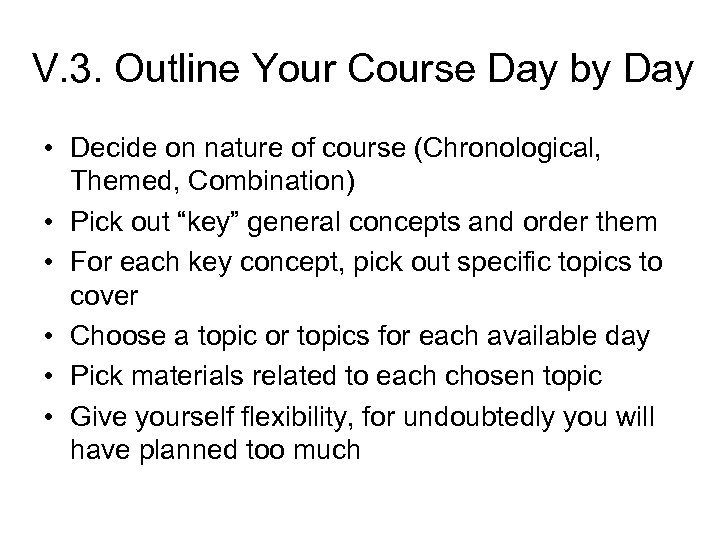 V.3. Outline Your Course Day by Day

• Decide on nature of course (Chronological, Themed, Combination)
• Pick out “key” general concepts and order them
• For each key concept, pick out specific topics to cover
• Choose a topic or topics for each available day
• Pick materials related to each chosen topic
• Give yourself flexibility, for undoubtedly you will have planned too much